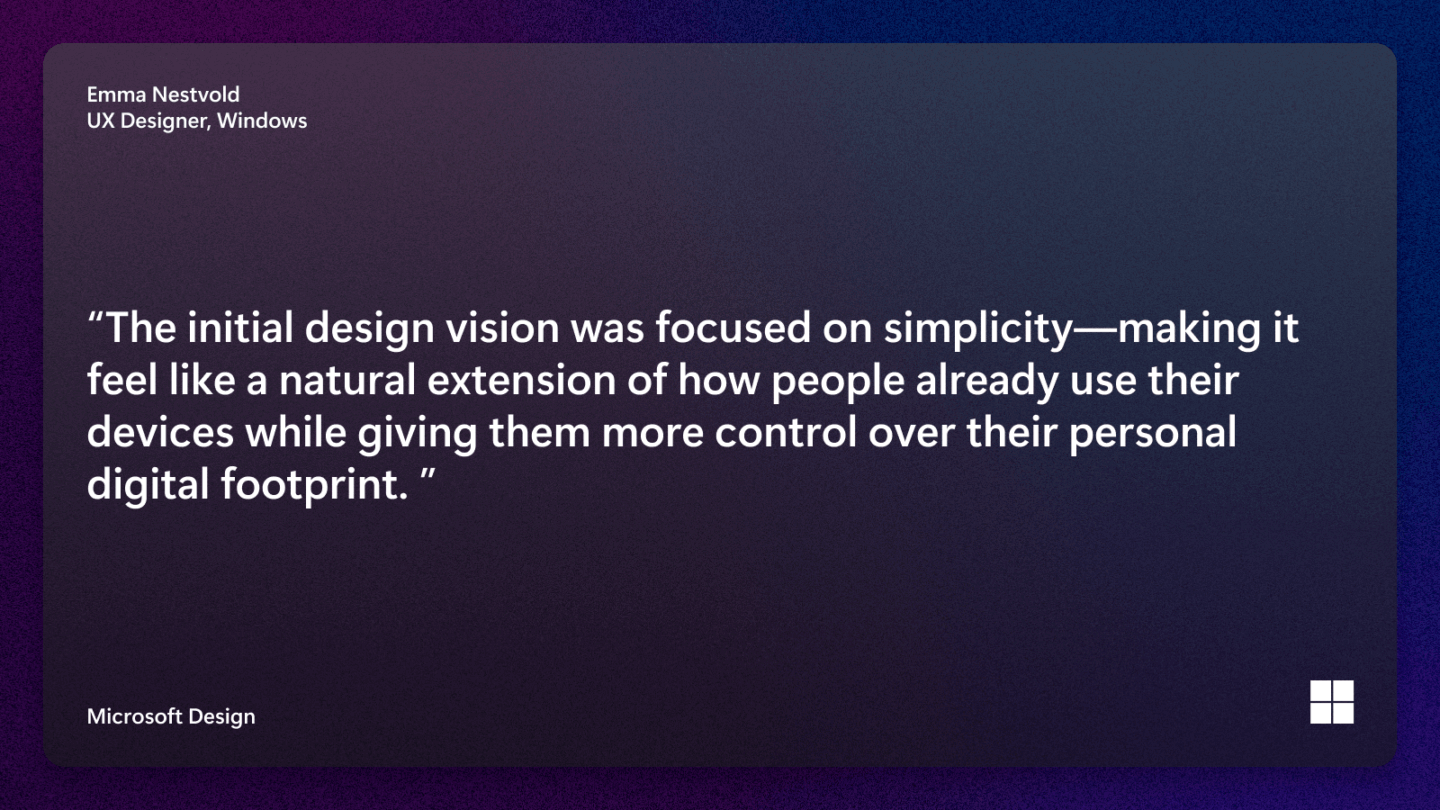 Emma Nestvold
UX Designer, Windows

“The initial design vision was focused on simplicity—making it feel like a natural extension of how people already use their devices while giving them more control over their personal digital footprint. ”

Microsoft Design